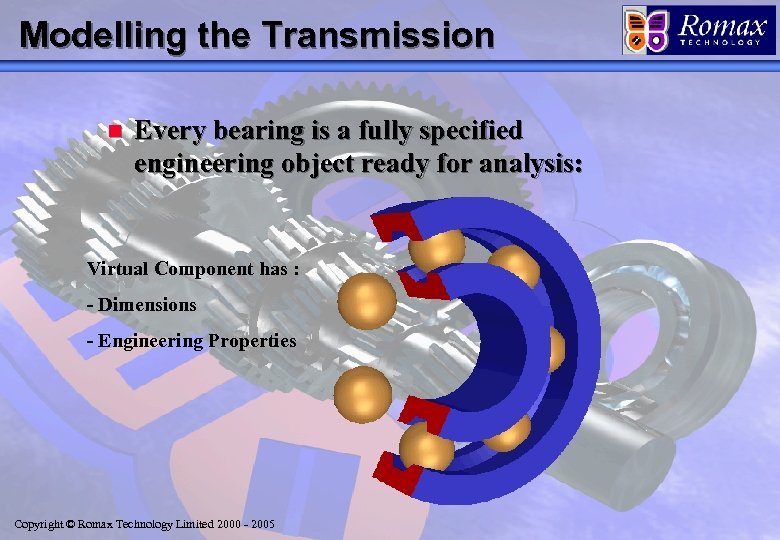 Modelling the Transmission

Romax TECHNOLOGY

Every bearing is a fully specified engineering object ready for analysis:

Virtual Component has :

- Dimensions

- Engineering Properties

Copyright © Romax Technology Limited 2000 - 2005